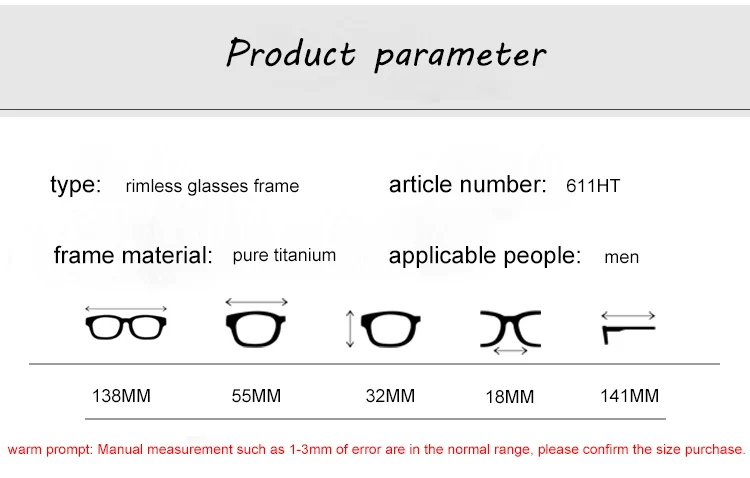 Product parameter

type: rimless glasses frame

article number: 611HT

frame material: pure titanium

applicable people: men

138MM

55MM

32MM

18MM

141MM

warm prompt: Manual measurement such as 1-3mm of error are in the normal range, please confirm the size purchase.